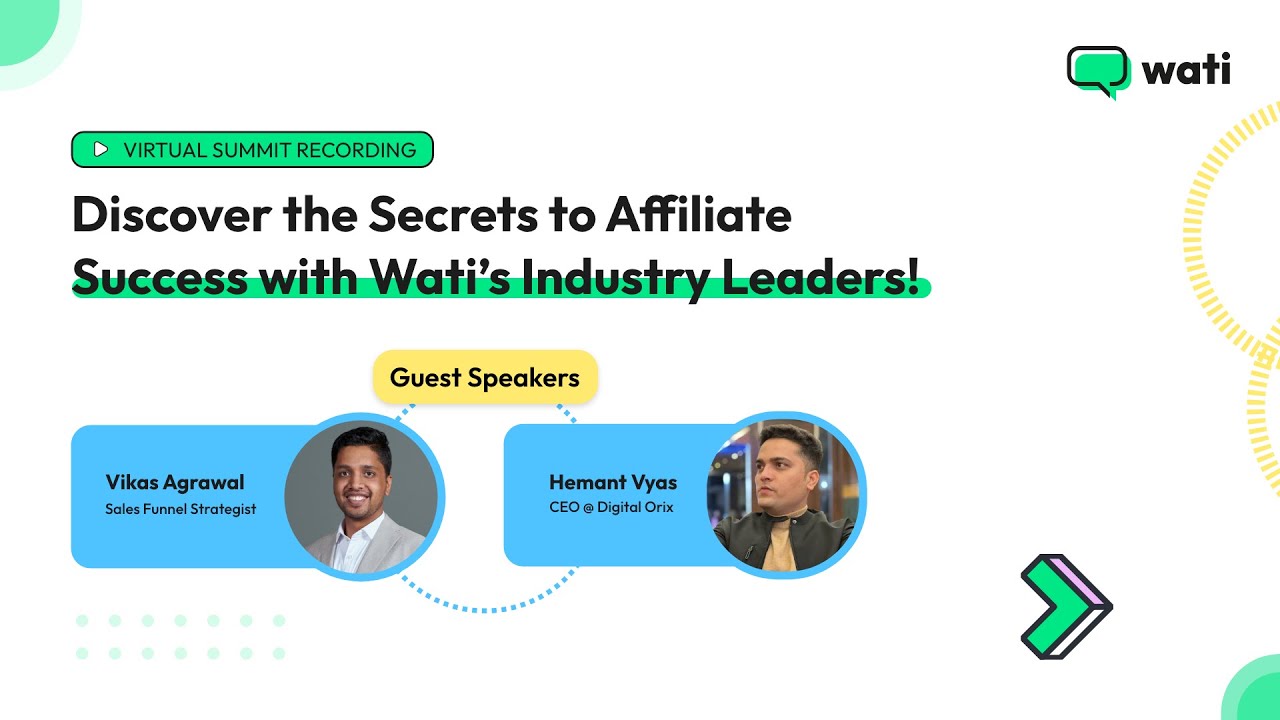 wati

VIRTUAL SUMMIT RECORDING

Discover the Secrets to Affiliate Success with Wati's Industry Leaders!

Guest Speakers

Vikas Agrawal
Sales Funnel Strategist

Hemant Vyas
CEO @ Digital Orix